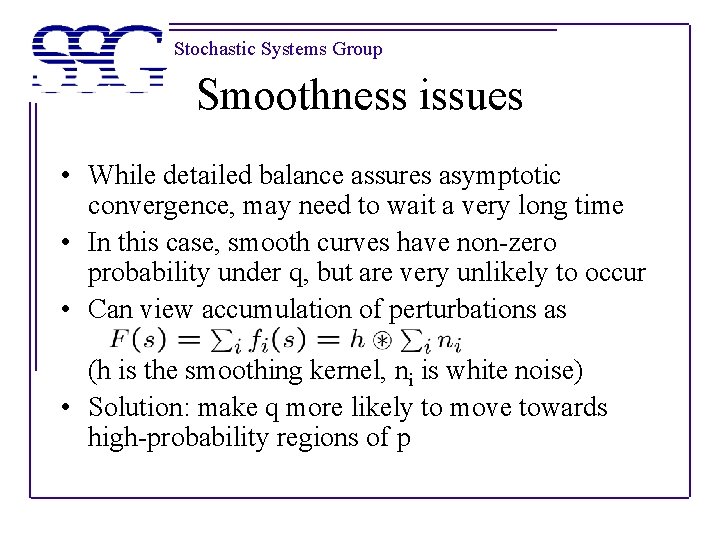 SSG Stochastic Systems Group

Smoothness issues

• While detailed balance assures asymptotic convergence, may need to wait a very long time

• In this case, smooth curves have non-zero probability under q, but are very unlikely to occur

• Can view accumulation of perturbations as
$F(s) = \sum_i f_i(s) = h \circledast \sum_i n_i$
(h is the smoothing kernel, $n_i$ is white noise)

• Solution: make q more likely to move towards high-probability regions of p